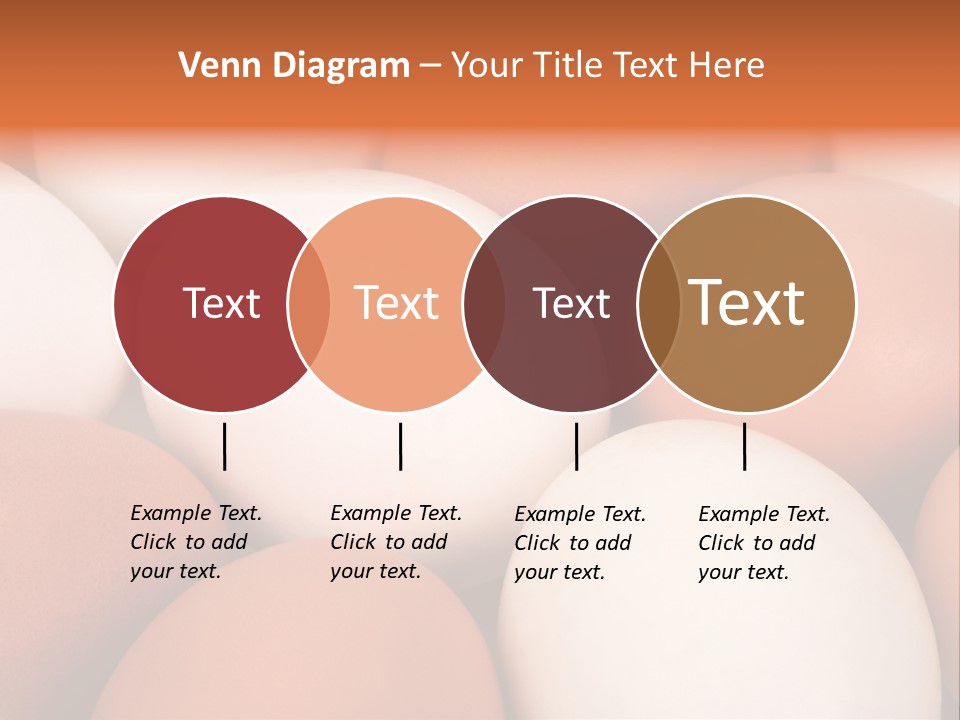 Venn Diagram – Your Title Text Here

Text

Text

Text

Text

Example Text. Click to add your text.

Example Text. Click to add your text.

Example Text. Click to add your text.

Example Text. Click to add your text.